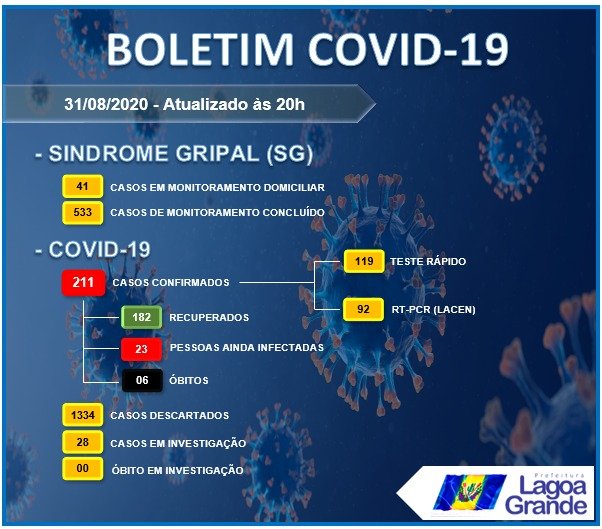 BOLETIM COVID-19

31/08/2020 - Atualizado às 20h

- SINDROME GRIPAL (SG)

41 CASOS EM MONITORAMENTO DOMICILIAR

533 CASOS DE MONITORAMENTO CONCLUÍDO

- COVID-19

211 CASOS CONFIRMADOS

119 TESTE RÁPIDO

92 RT-PCR (LACEN)

182 RECUPERADOS

23 PESSOAS AINDA INFECTADAS

06 ÓBITOS

1334 CASOS DESCARTADOS

28 CASOS EM INVESTIGAÇÃO

00 ÓBITO EM INVESTIGAÇÃO

Prefeitura Lagoa Grande